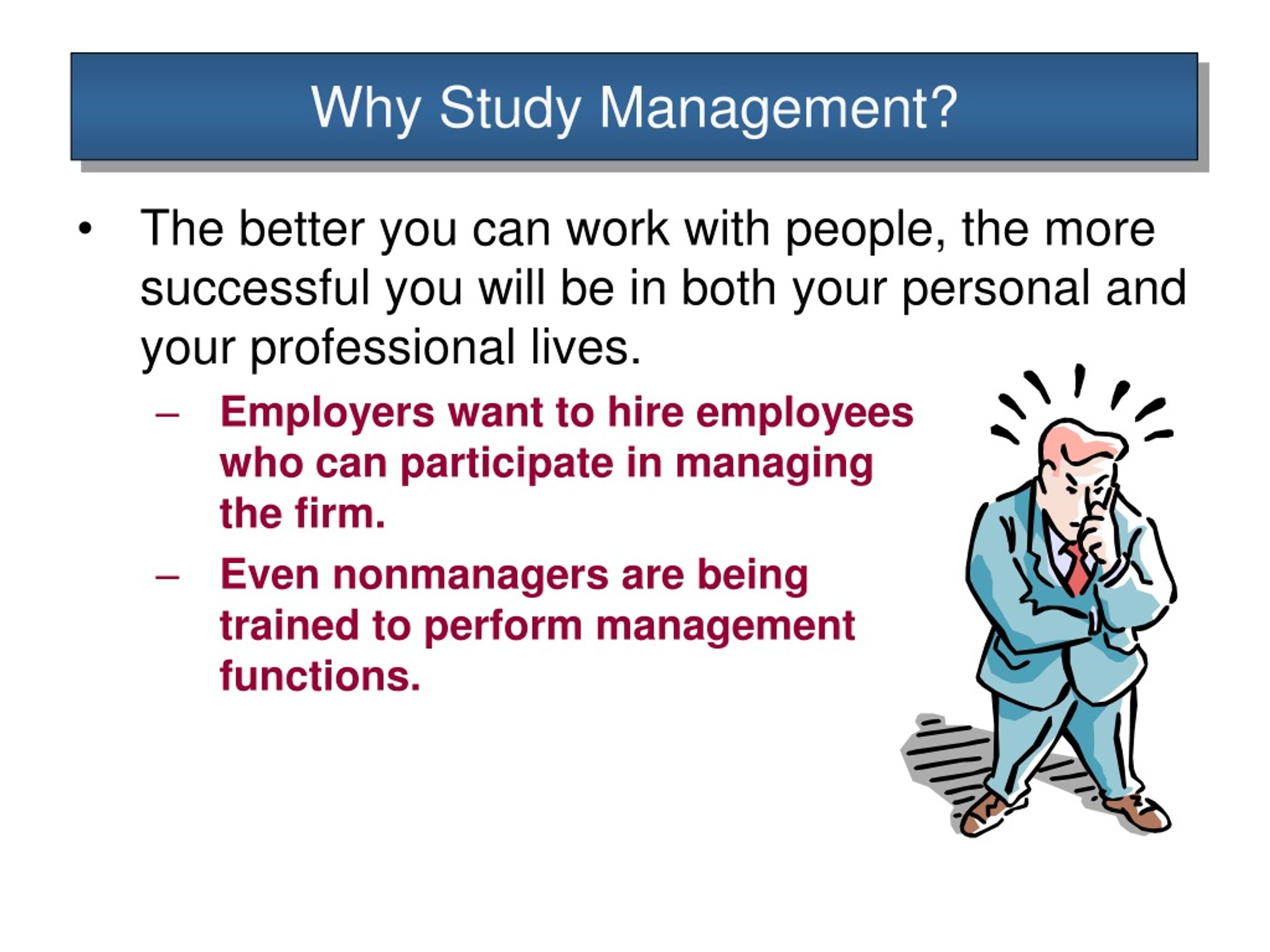 Why Study Management?

• The better you can work with people, the more successful you will be in both your personal and your professional lives.

– Employers want to hire employees who can participate in managing the firm.

– Even nonmanagers are being trained to perform management functions.